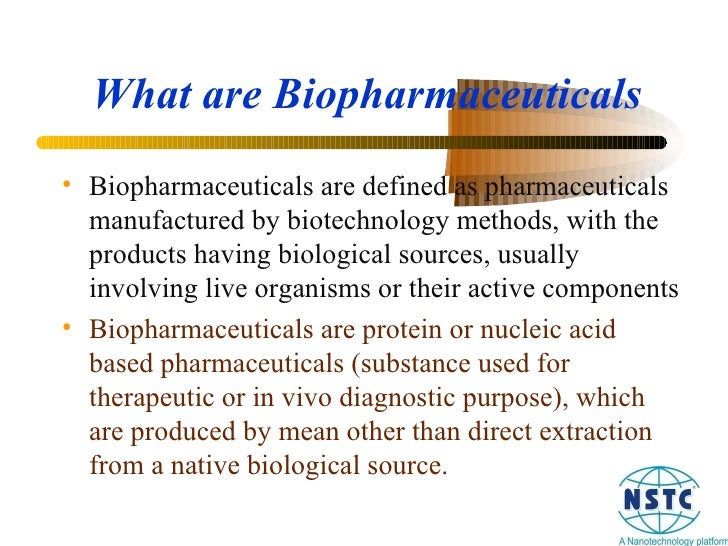 What are Biopharmaceuticals

• Biopharmaceuticals are defined as pharmaceuticals manufactured by biotechnology methods, with the products having biological sources, usually involving live organisms or their active components

• Biopharmaceuticals are protein or nucleic acid based pharmaceuticals (substance used for therapeutic or in vivo diagnostic purpose), which are produced by mean other than direct extraction from a native biological source.

NSTC
A Nanotechnology platform